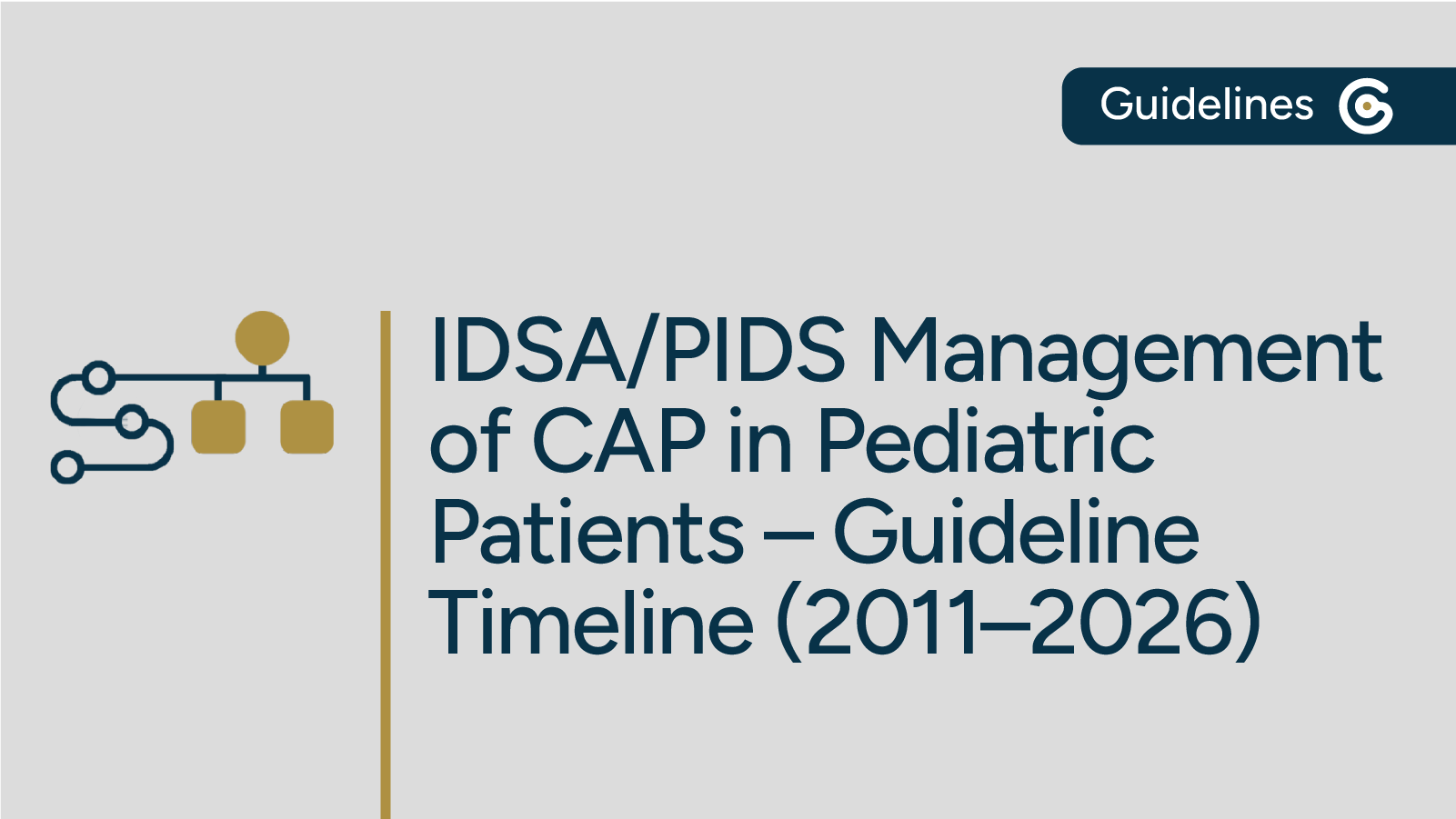 Guidelines

IDSA/PIDS Management of CAP in Pediatric Patients – Guideline Timeline (2011–2026)